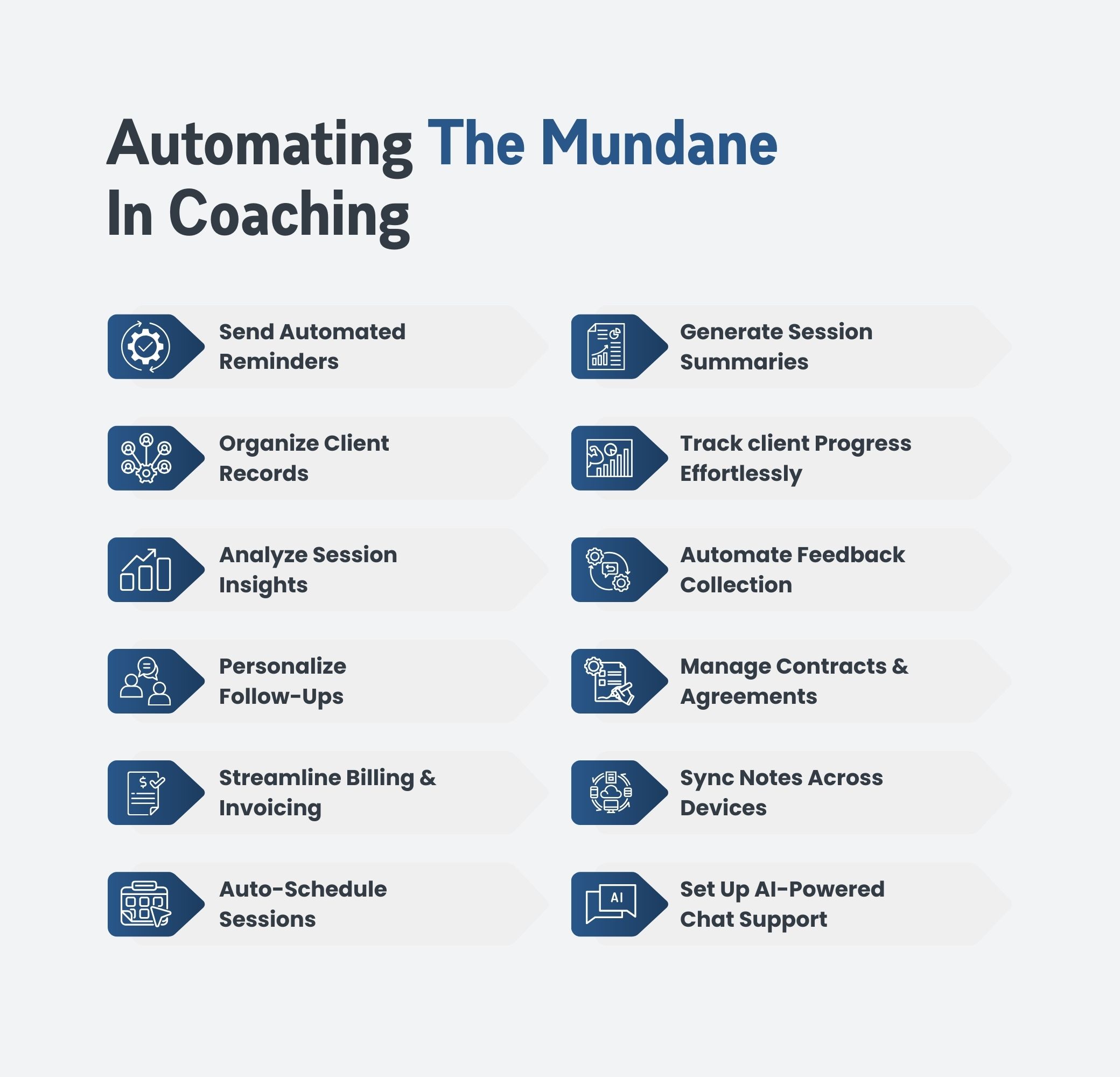 Automating The Mundane In Coaching

Send Automated Reminders

Organize Client Records

Analyze Session Insights

Personalize Follow-Ups

Streamline Billing & Invoicing

Auto-Schedule Sessions

Generate Session Summaries

Track client Progress Effortlessly

Automate Feedback Collection

Manage Contracts & Agreements

Sync Notes Across Devices

AI

Set Up AI-Powered Chat Support